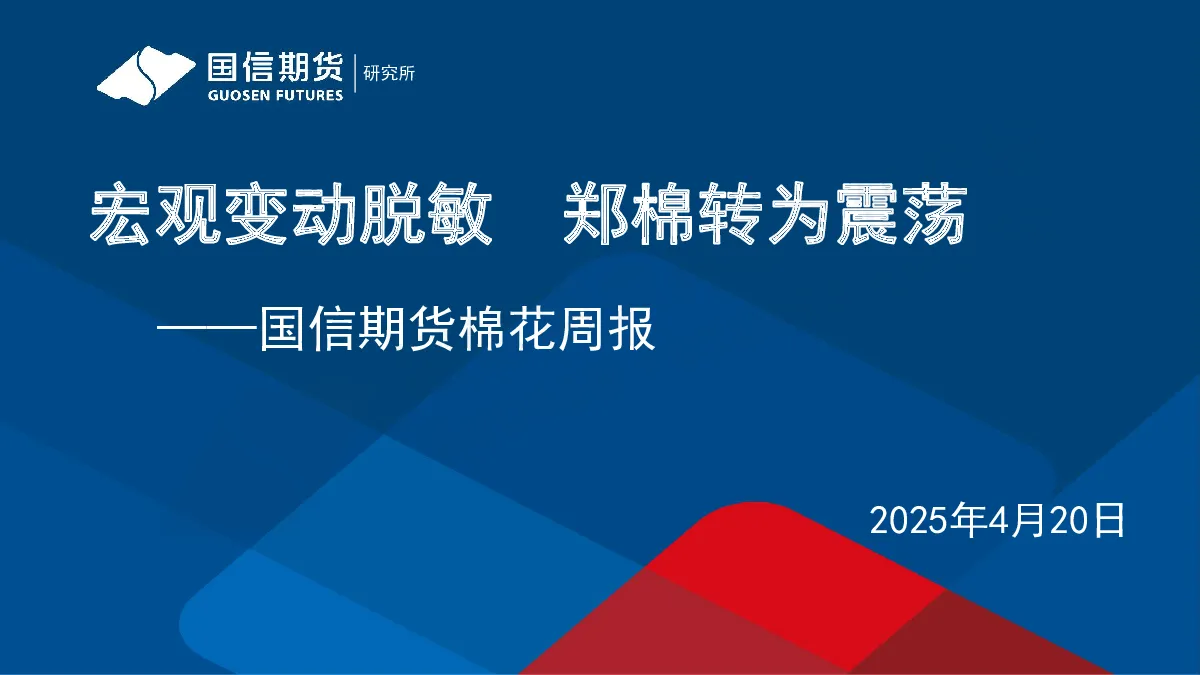 国信期货 GUOSEN FUTURES 研究所

宏观变动脱敏　郑棉转为震荡

——国信期货棉花周报

2025年4月20日